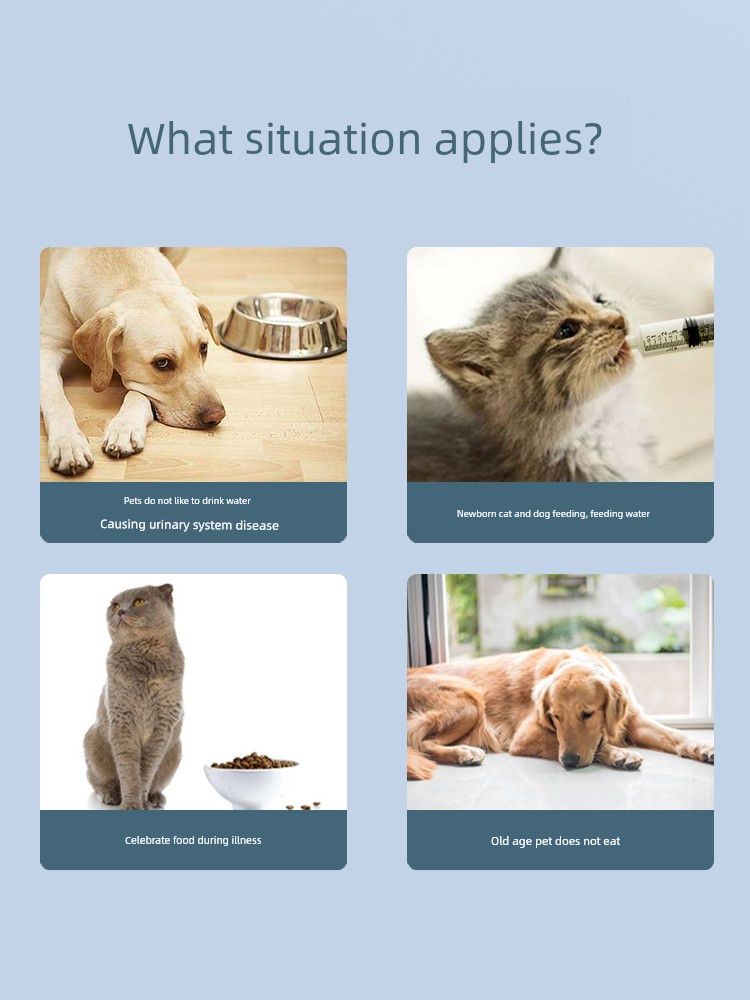 What situation applies?

Pets do not like to drink water
Causing urinary system disease

Newborn cat and dog feeding, feeding water

Celebrate food during illness

Old age pet does not eat